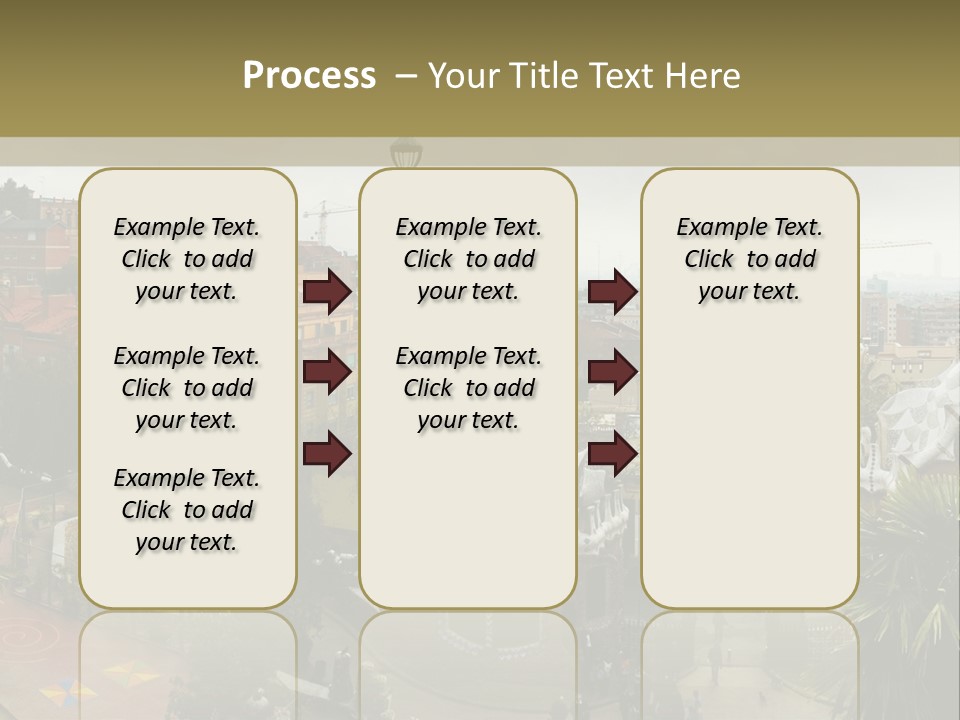 Process – Your Title Text Here

Example Text. Click to add your text.

Example Text. Click to add your text.

Example Text. Click to add your text.

Example Text. Click to add your text.

Example Text. Click to add your text.

Example Text. Click to add your text.